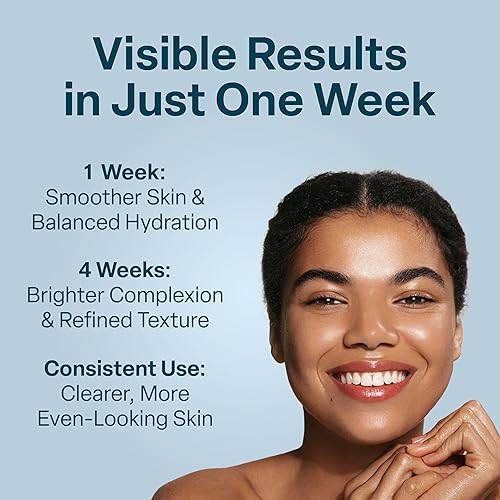 Visible Results in Just One Week

1 Week:
Smoother Skin & Balanced Hydration

4 Weeks:
Brighter Complexion & Refined Texture

Consistent Use:
Clearer, More Even-Looking Skin